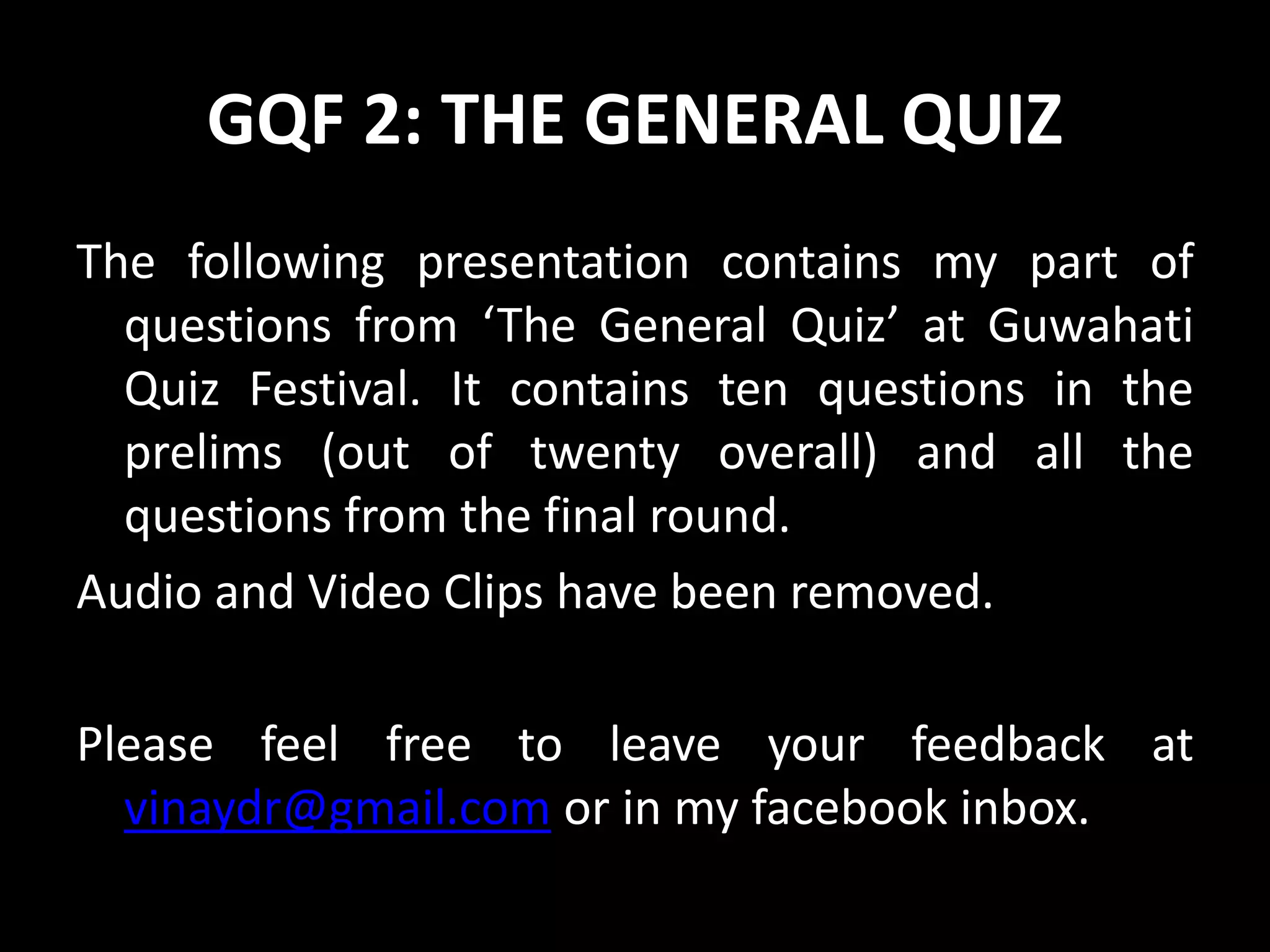 GQF 2: THE GENERAL QUIZ

The following presentation contains my part of questions from ‘The General Quiz’ at Guwahati Quiz Festival. It contains ten questions in the prelims (out of twenty overall) and all the questions from the final round.

Audio and Video Clips have been removed.

Please feel free to leave your feedback at vinaydr@gmail.com or in my facebook inbox.